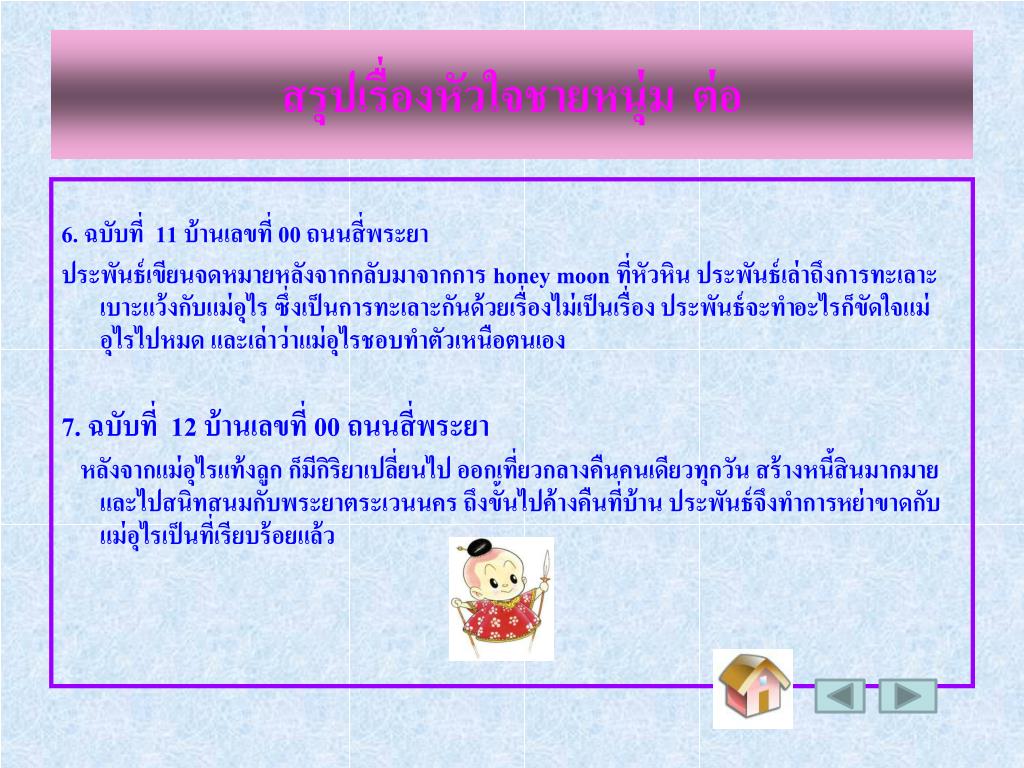 สรุปเรื่องหัวใจชายหนุ่ม ต่อ

6. ฉบับที่ 11 บ้านเลขที่ 00 ถนนสี่พระยา

ประพันธ์เขียนจดหมายหลังจากกลับมาจากการ honey moon ที่หัวหิน ประพันธ์เล่าถึงการทะเลาะเบาะแว้งกับแม่อุไร ซึ่งเป็นการทะเลาะกันด้วยเรื่องไม่เป็นเรื่อง ประพันธ์จะทำอะไรก็ขัดใจแม่อุไรไปหมด และเล่าว่าแม่อุไรชอบทำตัวเหนือตนเอง

7. ฉบับที่ 12 บ้านเลขที่ 00 ถนนสี่พระยา

หลังจากแม่อุไรแท้งลูก ก็มีกิริยาเปลี่ยนไป ออกเที่ยวกลางคืนคนเดียวทุกวัน สร้างหนี้สินมากมาย และไปสนิทสนมกับพระยาตระเวนนคร ถึงขั้นไปค้างคืนที่บ้าน ประพันธ์จึงทำการหย่าขาดกับแม่อุไรเป็นที่เรียบร้อยแล้ว